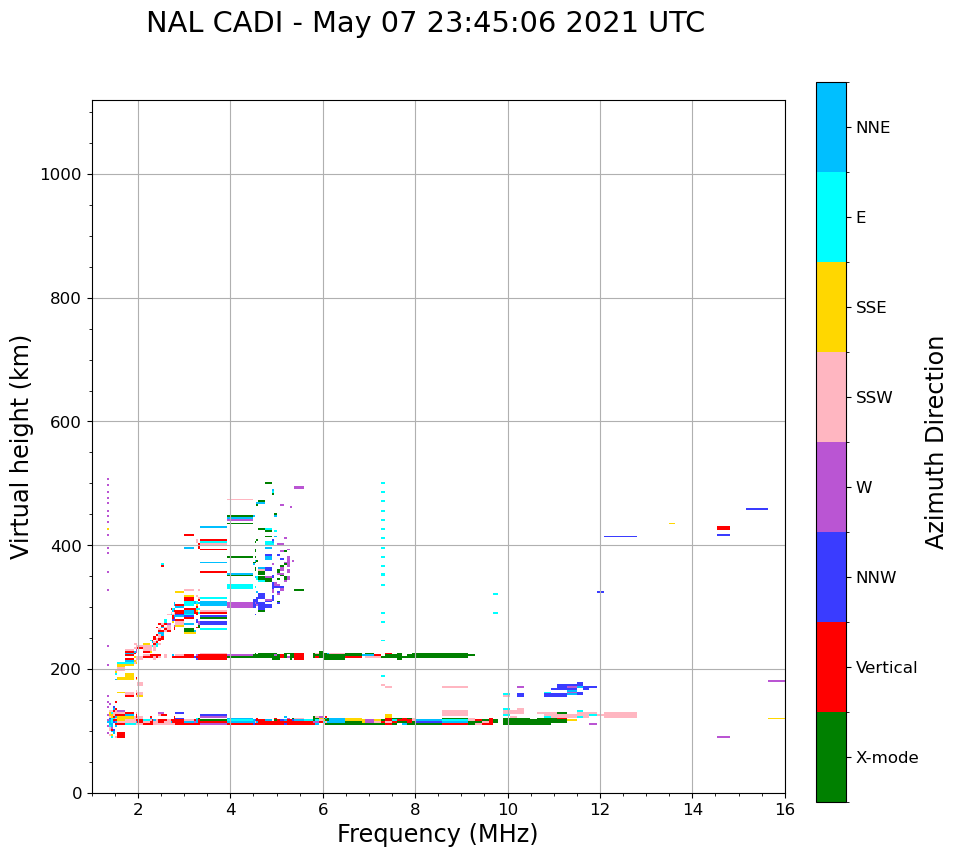 NAL CADI - May 07 23:45:06 2021 UTC

Virtual height (km)

1000
800
600
400
200
0

2
4
6
8
10
12
14
16

Frequency (MHz)

NNE
E
SSE
SSW
W
NNW
Vertical
X-mode

Azimuth Direction